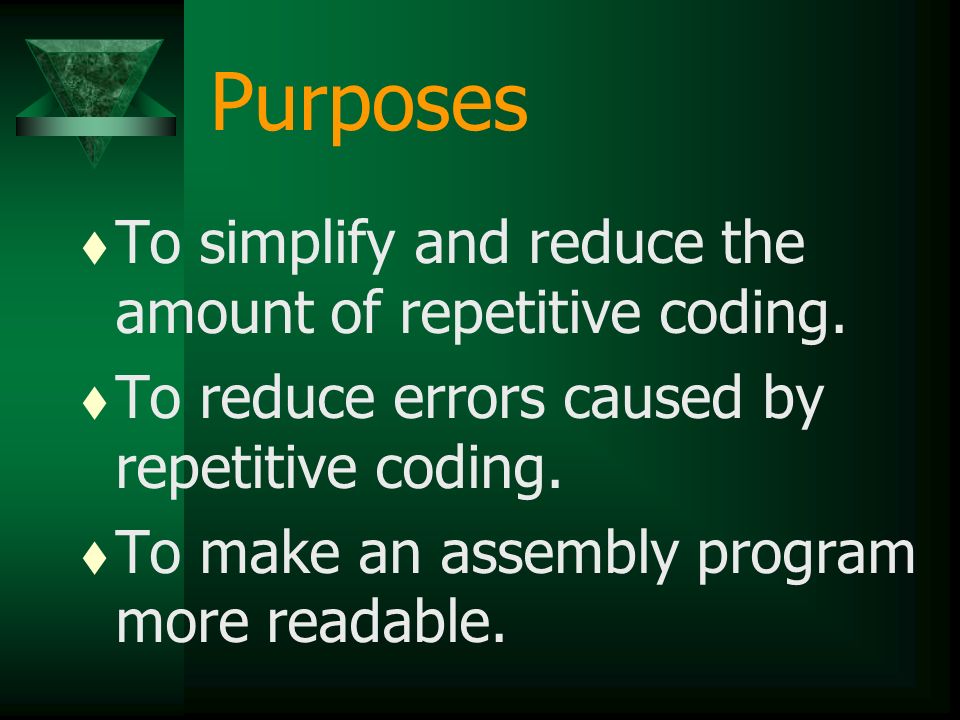 Purposes

♦ To simplify and reduce the amount of repetitive coding.

♦ To reduce errors caused by repetitive coding.

♦ To make an assembly program more readable.